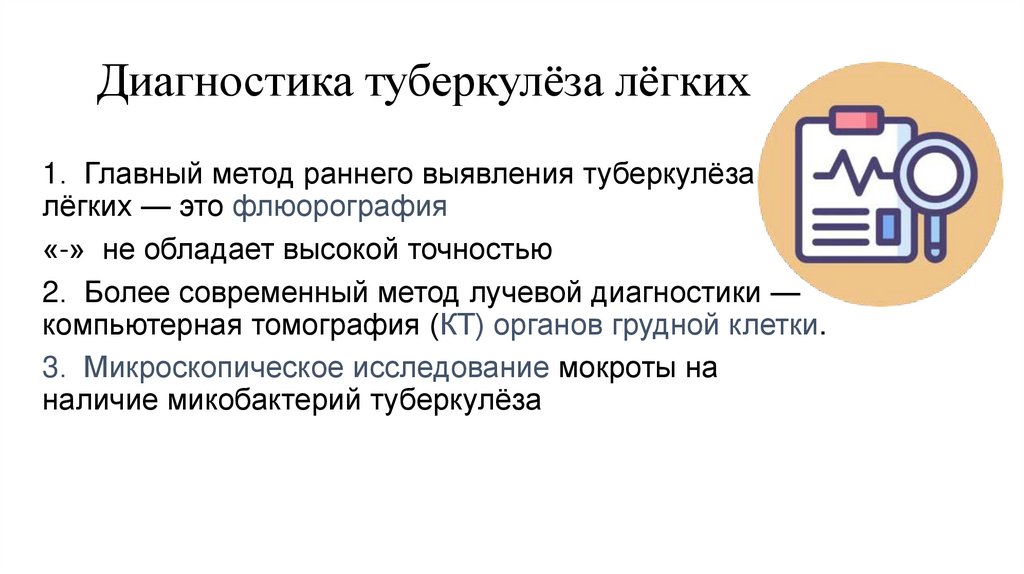 Диагностика туберкулёза лёгких

1. Главный метод раннего выявления туберкулёза лёгких — это флюорография

«-» не обладает высокой точностью

2. Более современный метод лучевой диагностики — компьютерная томография (КТ) органов грудной клетки.

3. Микроскопическое исследование мокроты на наличие микобактерий туберкулёза